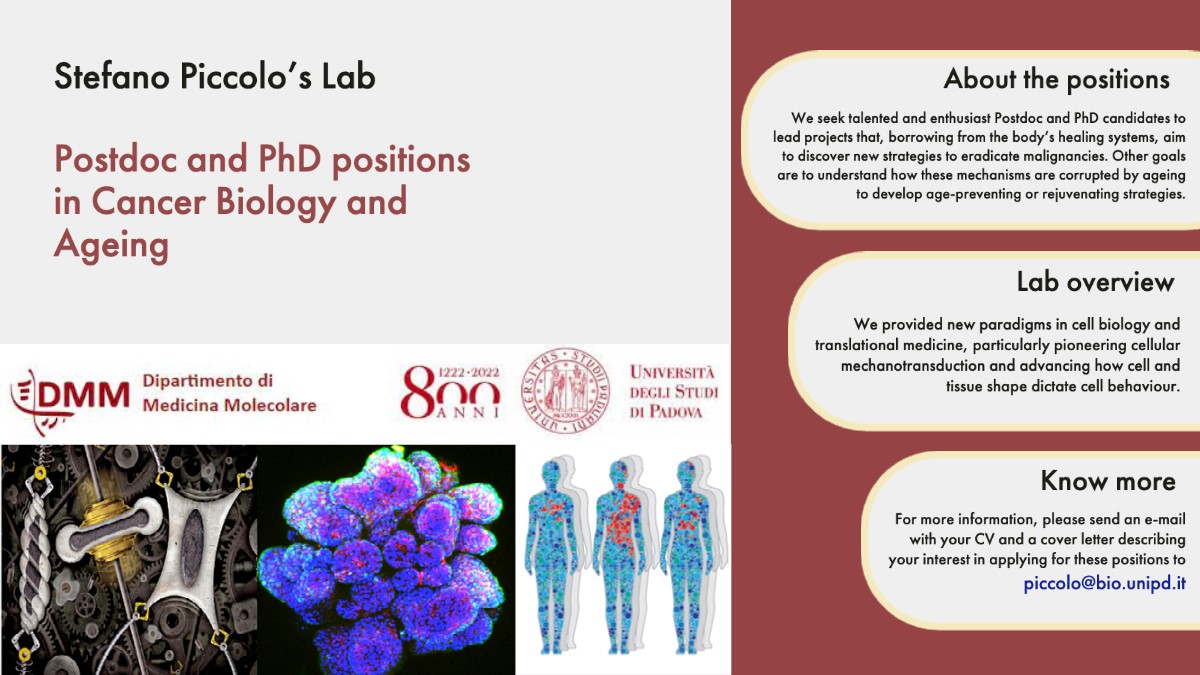 Stefano Piccolo's Lab

Postdoc and PhD positions in Cancer Biology and Ageing

DMM Dipartimento di Medicina Molecolare

1222·2022 800 ANNI

UNIVERSITÀ DEGLI STUDI DI PADOVA

About the positions

We seek talented and enthusiast Postdoc and PhD candidates to lead projects that, borrowing from the body's healing systems, aim to discover new strategies to eradicate malignancies. Other goals are to understand how these mechanisms are corrupted by ageing to develop age-preventing or rejuvenating strategies.

Lab overview

We provided new paradigms in cell biology and translational medicine, particularly pioneering cellular mechanotransduction and advancing how cell and tissue shape dictate cell behaviour.

Know more

For more information, please send an e-mail with your CV and a cover letter describing your interest in applying for these positions to

piccolo@bio.unipd.it